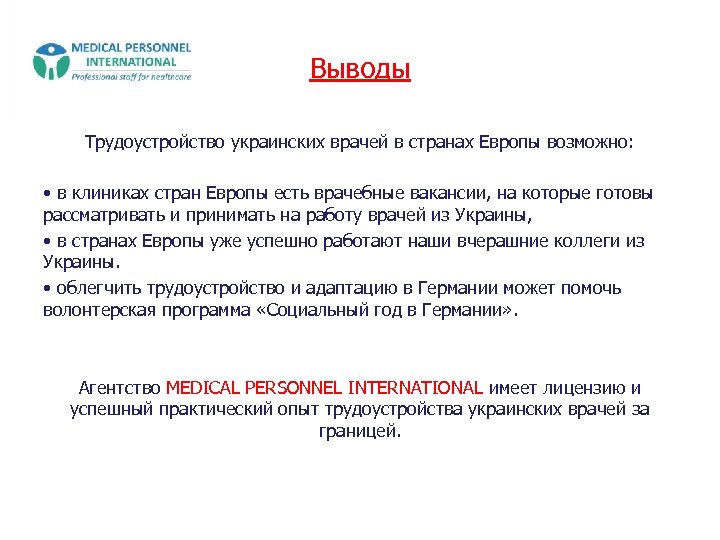 MEDICAL PERSONNEL INTERNATIONAL
Professional staff for healthcare

Выводы

Трудоустройство украинских врачей в странах Европы возможно:

• в клиниках стран Европы есть врачебные вакансии, на которые готовы рассматривать и принимать на работу врачей из Украины,

• в странах Европы уже успешно работают наши вчерашние коллеги из Украины.

• облегчить трудоустройство и адаптацию в Германии может помочь волонтерская программа «Социальный год в Германии».

Агентство MEDICAL PERSONNEL INTERNATIONAL имеет лицензию и успешный практический опыт трудоустройства украинских врачей за границей.